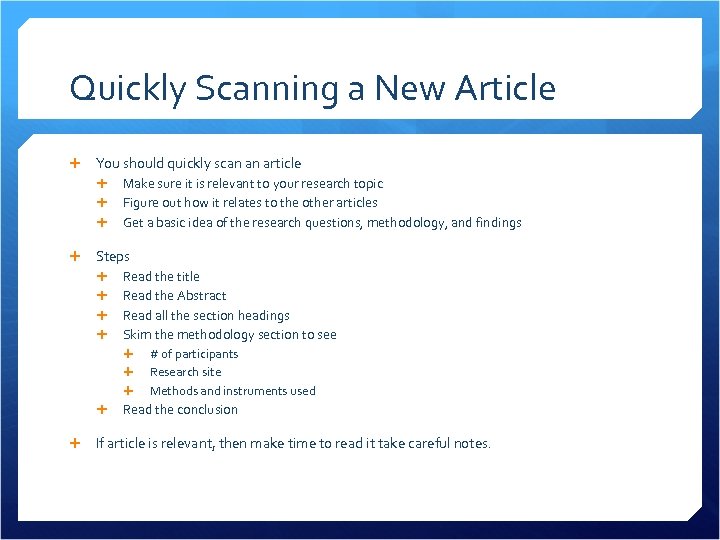 Quickly Scanning a New Article

+ You should quickly scan an article
  + Make sure it is relevant to your research topic
  + Figure out how it relates to the other articles
  + Get a basic idea of the research questions, methodology, and findings

+ Steps
  + Read the title
  + Read the Abstract
  + Read all the section headings
  + Skim the methodology section to see
    + # of participants
    + Research site
    + Methods and instruments used
  + Read the conclusion

+ If article is relevant, then make time to read it take careful notes.